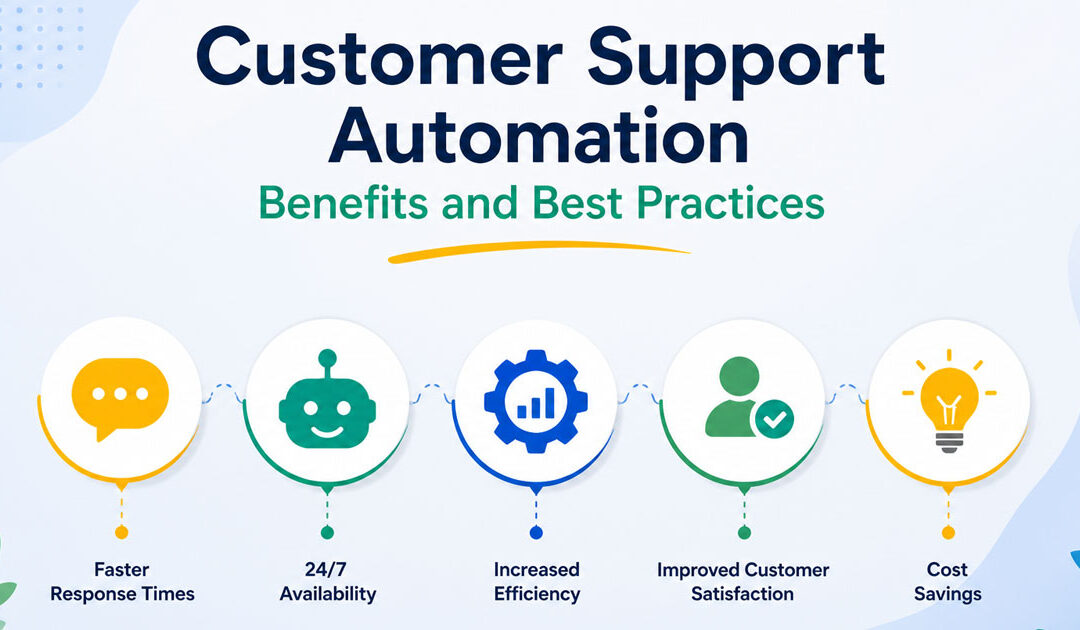 Customer Support Automation

Benefits and Best Practices

Faster Response Times

24/7 Availability

Increased Efficiency

Improved Customer Satisfaction

Cost Savings